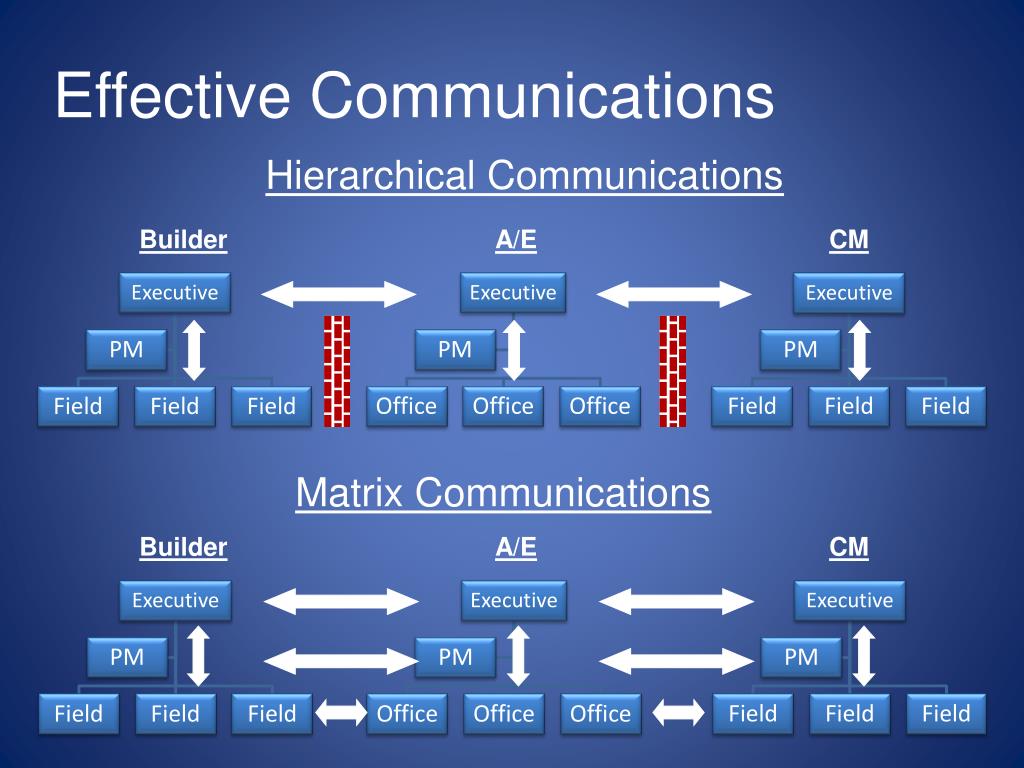 Effective Communications

Hierarchical Communications

Builder

Executive

PM

Field Field Field

A/E

Executive

PM

Office Office Office

CM

Executive

PM

Field Field Field

Matrix Communications

Builder

Executive

PM

Field Field Field

A/E

Executive

PM

Office Office Office

CM

Executive

PM

Field Field Field